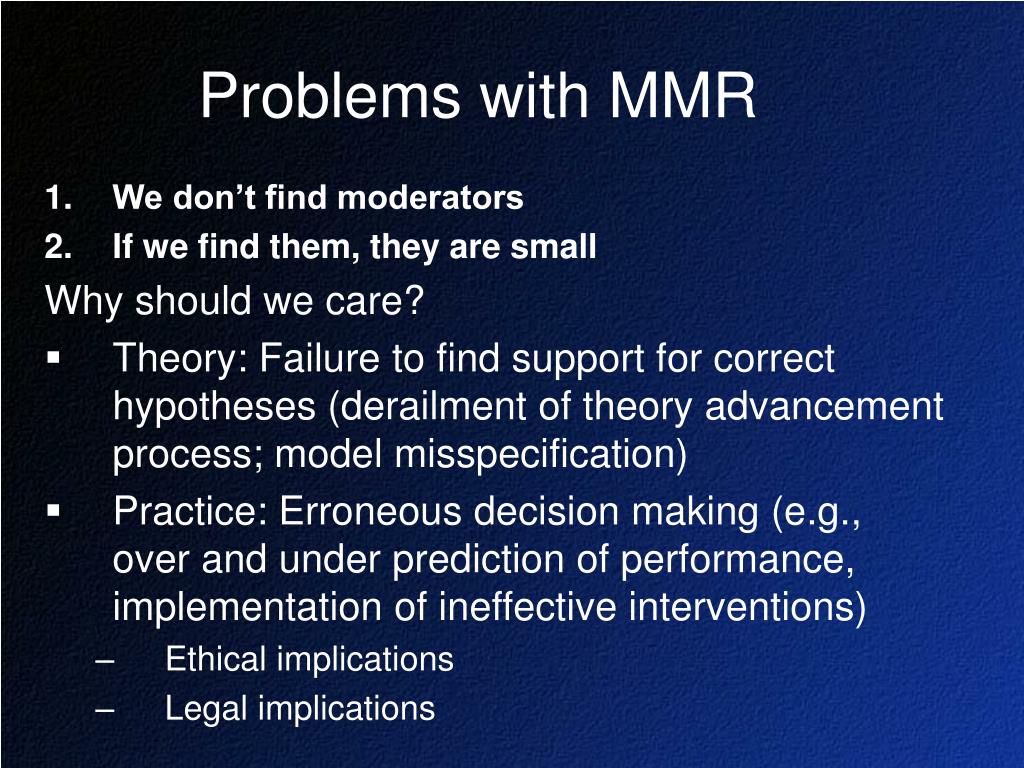 Problems with MMR

1. We don’t find moderators
2. If we find them, they are small

Why should we care?

▪ Theory: Failure to find support for correct hypotheses (derailment of theory advancement process; model misspecification)
▪ Practice: Erroneous decision making (e.g., over and under prediction of performance, implementation of ineffective interventions)
– Ethical implications
– Legal implications